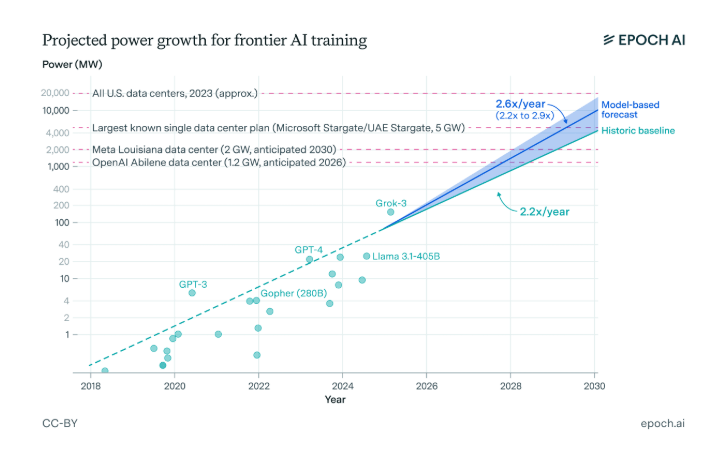 Projected power growth for frontier AI training

EPOCH AI

Power (MW)

20,000
10,000
4,000
2,000
1,000
400
200
100
40
20
10
4
2
1

All U.S. data centers, 2023 (approx.)

Largest known single data center plan (Microsoft Stargate/UAE Stargate, 5 GW)

Meta Louisiana data center (2 GW, anticipated 2030)

OpenAI Abilene data center (1.2 GW, anticipated 2026)

2.6x/year
(2.2x to 2.9x)

Model-based forecast

Historic baseline

2.2x/year

Grok-3

GPT-4

Llama 3.1-405B

GPT-3

Gopher (280B)

2018
2020
2022
2024
2026
2028
2030

Year

CC-BY

epoch.ai